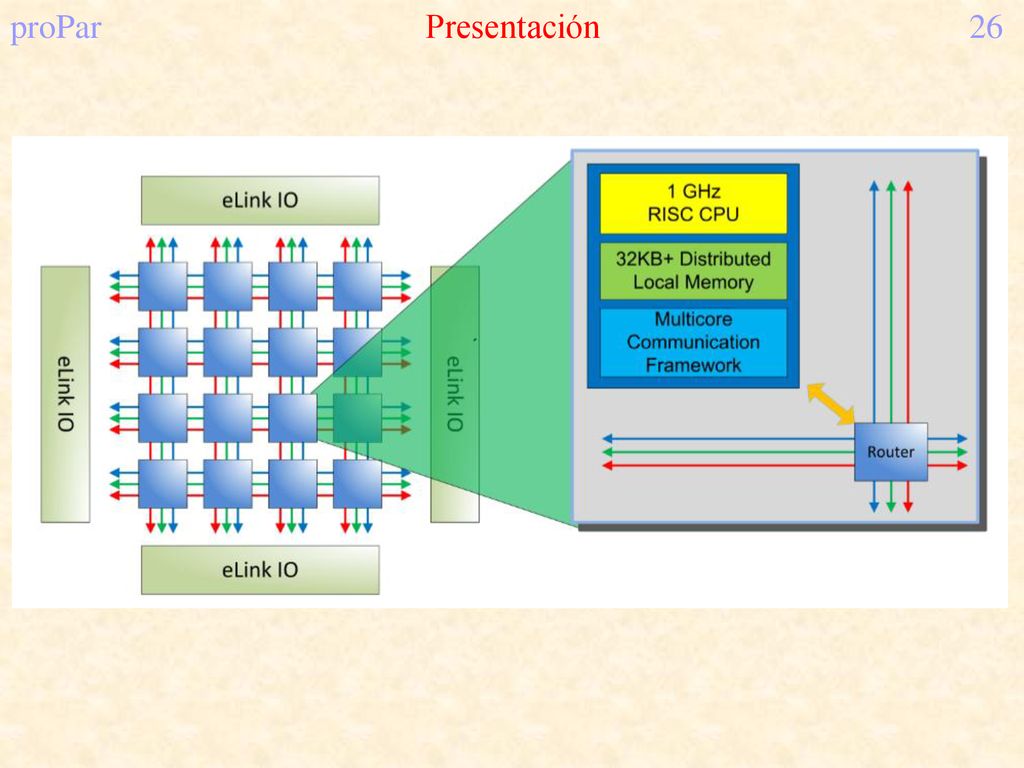 proPar Presentación 26

eLink IO

eLink IO

eLink IO

eLink IO

1 GHz
RISC CPU

32KB+ Distributed
Local Memory

Multicore
Communication
Framework

Router